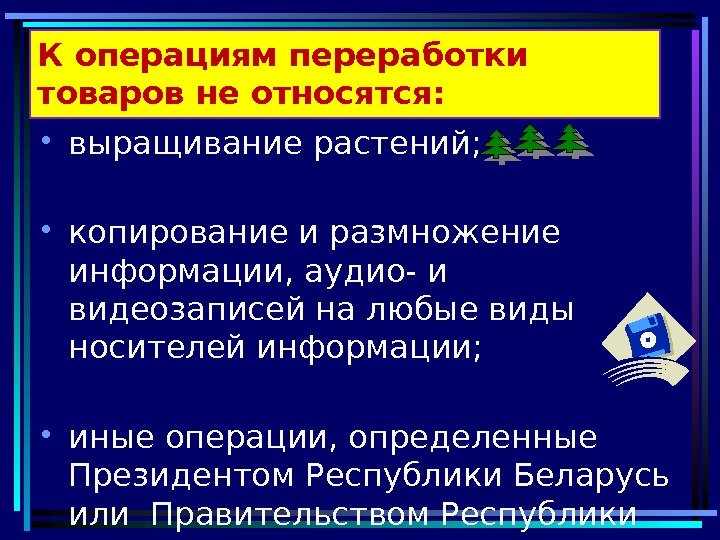 К операциям переработки товаров не относятся:

• выращивание растений;

• копирование и размножение информации, аудио- и видеозаписей на любые виды носителей информации;

• иные операции, определенные Президентом Республики Беларусь или Правительством Республики